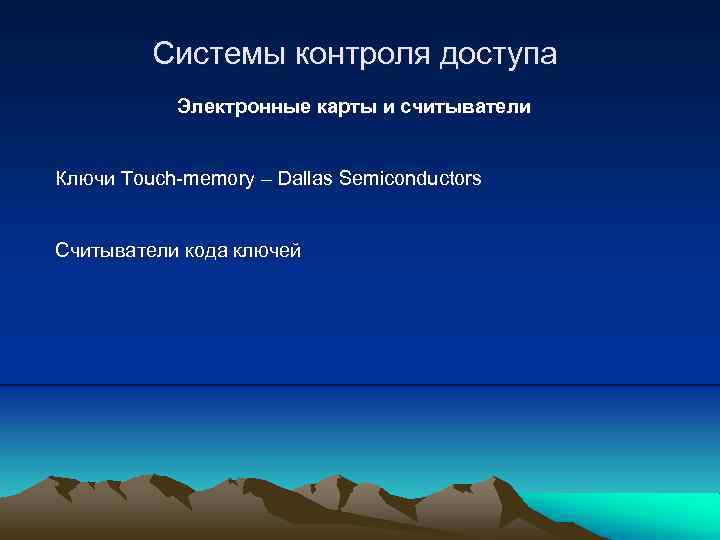 Системы контроля доступа

Электронные карты и считыватели

Ключи Touch-memory – Dallas Semiconductors

Считыватели кода ключей